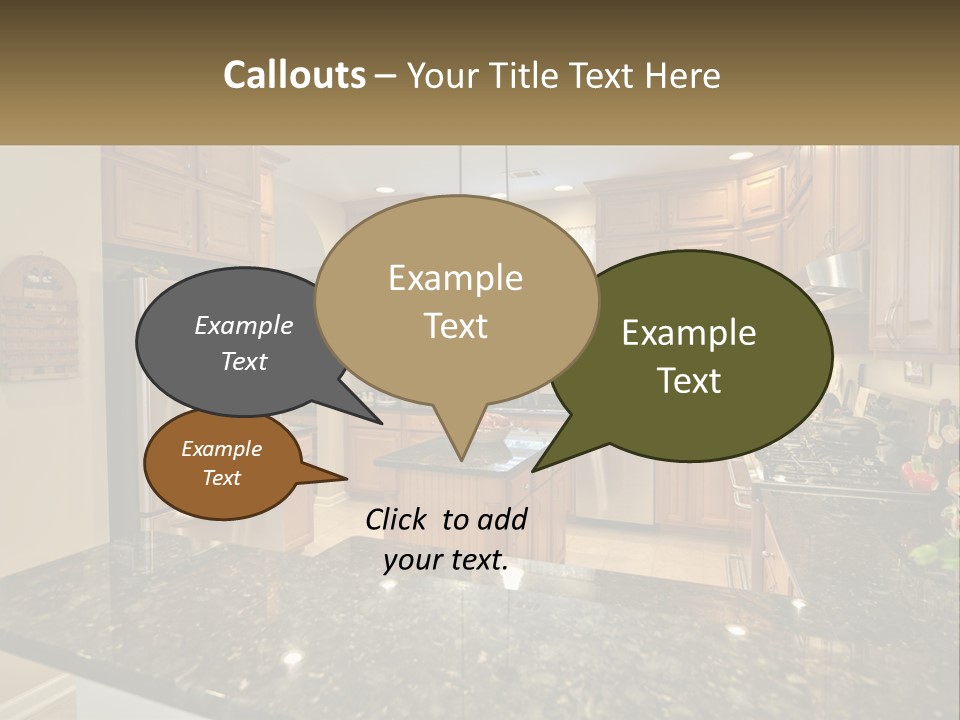 Callouts – Your Title Text Here

Example Text

Example Text

Example Text

Example Text

Click to add your text.